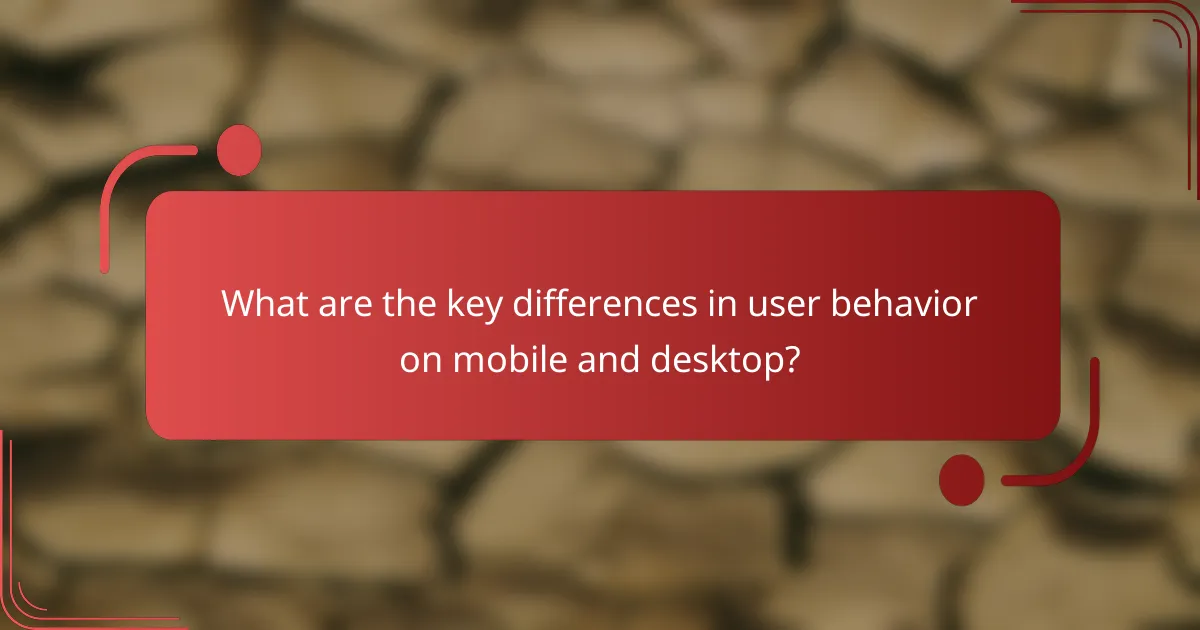 What are the key differences in user behavior on mobile and desktop?